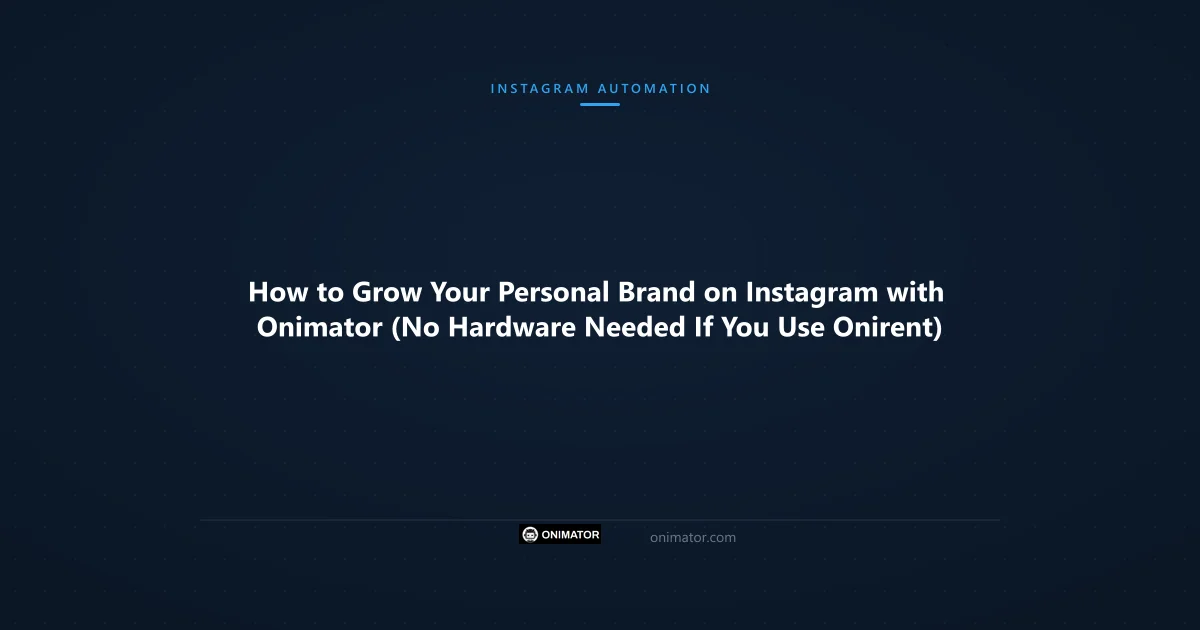 INSTAGRAM AUTOMATION

How to Grow Your Personal Brand on Instagram with Onimator (No Hardware Needed If You Use Onirent)

ONIMATOR

onimator.com